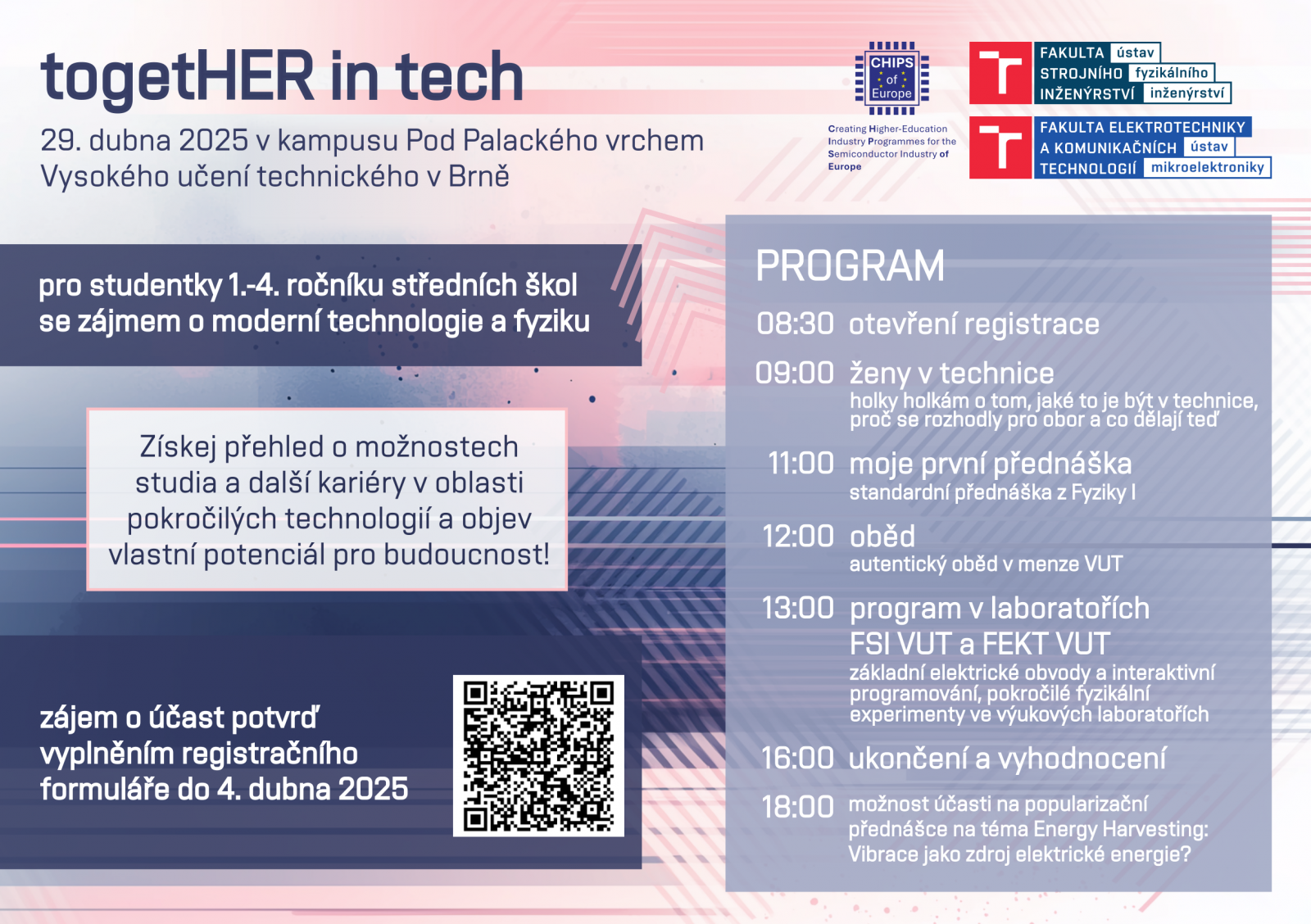 togetHER in tech

29. dubna 2025 v kampusu Pod Palackého vrchem Vysokého učení technického v Brně

CHIPS of Europe

Creating Higher-Education Industry Programmes for the Semiconductor Industry of Europe

FAKULTA STROJNÍHO INŽENÝRSTVÍ ústav fyzikálního inženýrství

FAKULTA ELEKTROTECHNIKY A KOMUNIKAČNÍCH TECHNOLOGIÍ ústav mikroelektroniky

pro studentky 1.-4. ročníku středních škol se zájmem o moderní technologie a fyziku

Získej přehled o možnostech studia a další kariéry v oblasti pokročilých technologií a objev vlastní potenciál pro budoucnost!

zájem o účast potvrď vyplněním registračního formuláře do 4. dubna 2025

PROGRAM

08:30 otevření registrace

09:00 ženy v technice
holky holkám o tom, jaké to je být v technice, proč se rozhodly pro obor a co dělají teď

11:00 moje první přednáška
standardní přednáška z Fyziky I

12:00 oběd
autentický oběd v menze VUT

13:00 program v laboratořích FSI VUT a FEKT VUT
základní elektrické obvody a interaktivní programování, pokročilé fyzikální experimenty ve výukových laboratořích

16:00 ukončení a vyhodnocení

18:00 možnost účasti na popularizační přednášce na téma Energy Harvesting: Vibrace jako zdroj elektrické energie?